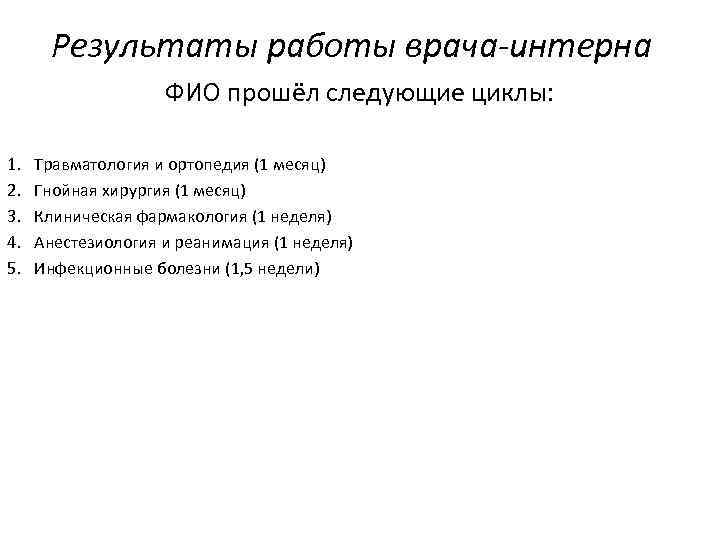 Результаты работы врача-интерна

ФИО прошёл следующие циклы:

1. Травматология и ортопедия (1 месяц)
2. Гнойная хирургия (1 месяц)
3. Клиническая фармакология (1 неделя)
4. Анестезиология и реанимация (1 неделя)
5. Инфекционные болезни (1,5 недели)